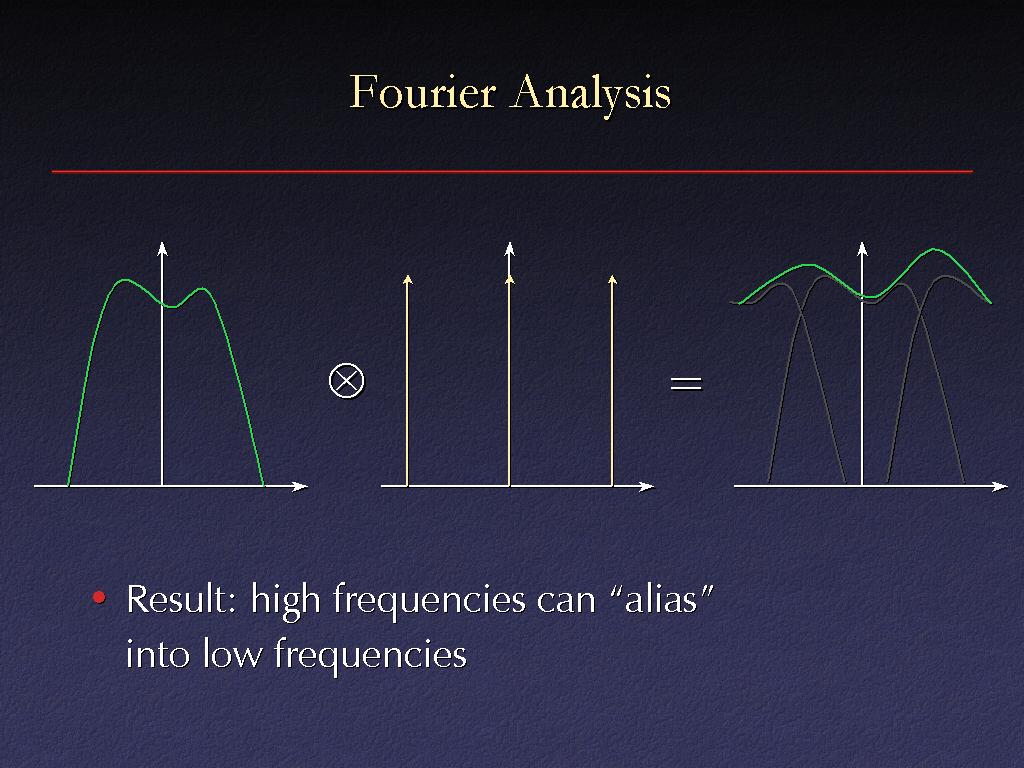 Fourier Analysis

$\otimes$

$=$

• Result: high frequencies can “alias” into low frequencies